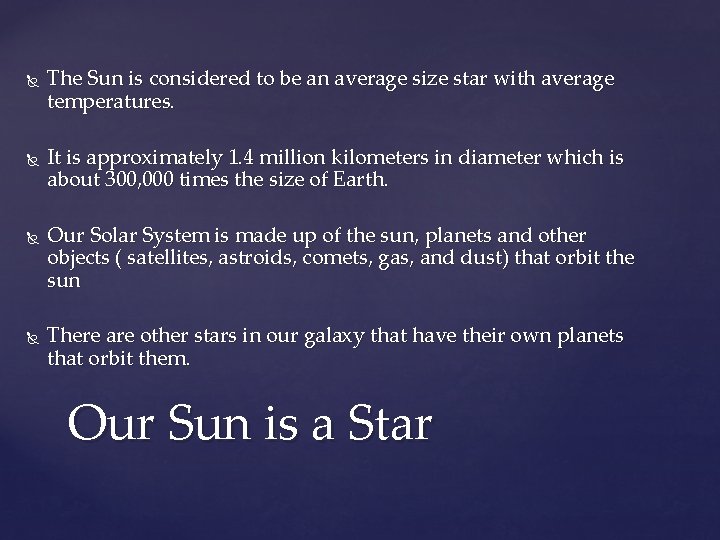 The Sun is considered to be an average size star with average temperatures.

It is approximately 1.4 million kilometers in diameter which is about 300,000 times the size of Earth.

Our Solar System is made up of the sun, planets and other objects ( satellites, astroids, comets, gas, and dust) that orbit the sun

There are other stars in our galaxy that have their own planets that orbit them.

Our Sun is a Star